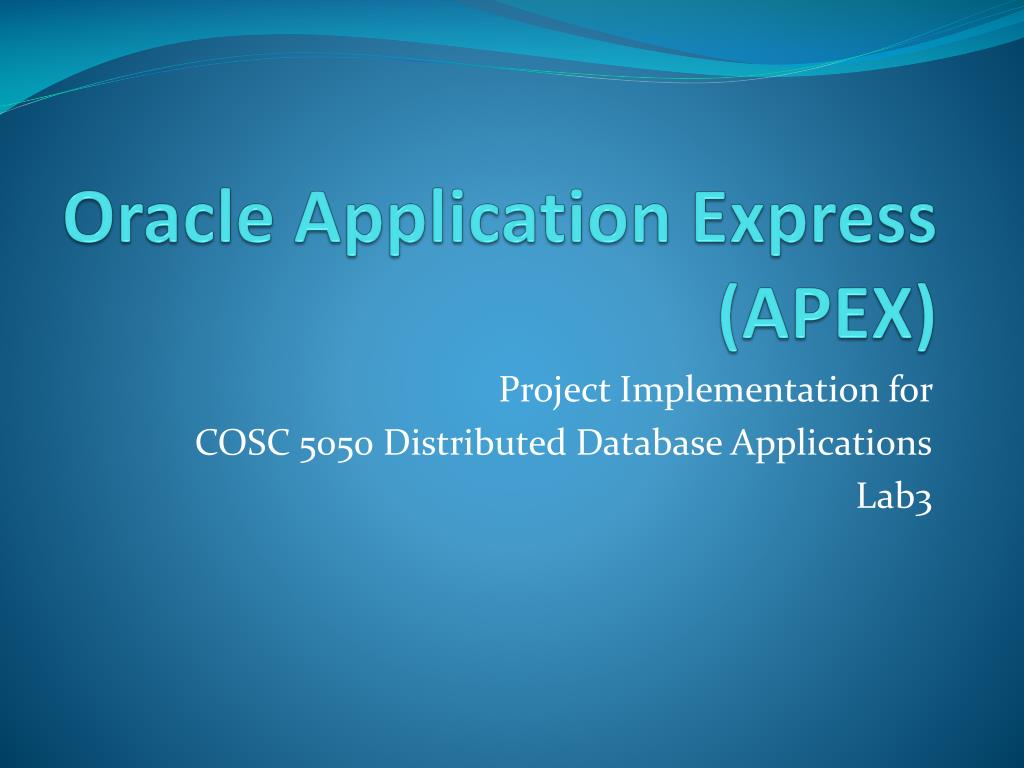 Oracle Application Express (APEX)

Project Implementation for
COSC 5050 Distributed Database Applications
Lab3